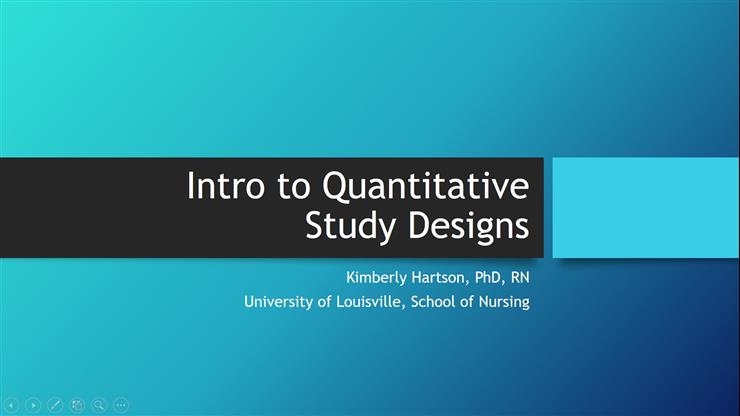 Intro to Quantitative Study Designs

Kimberly Hartson, PhD, RN
University of Louisville, School of Nursing